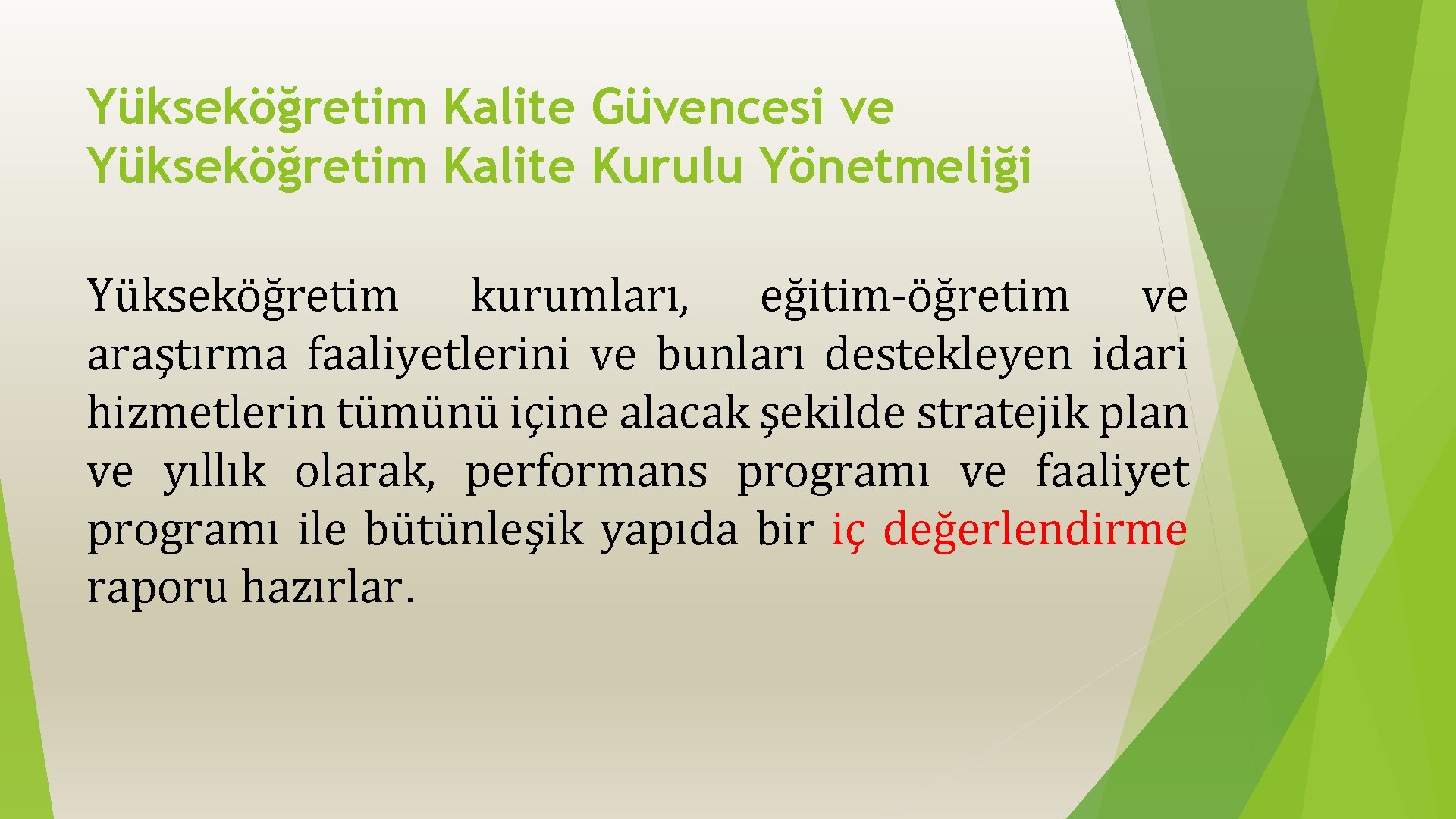 Yükseköğretim Kalite Güvencesi ve Yükseköğretim Kalite Kurulu Yönetmeliği

Yükseköğretim kurumları, eğitim-öğretim ve araştırma faaliyetlerini ve bunları destekleyen idari hizmetlerin tümünü içine alacak şekilde stratejik plan ve yıllık olarak, performans programı ve faaliyet programı ile bütünleşik yapıda bir iç değerlendirme raporu hazırlar.